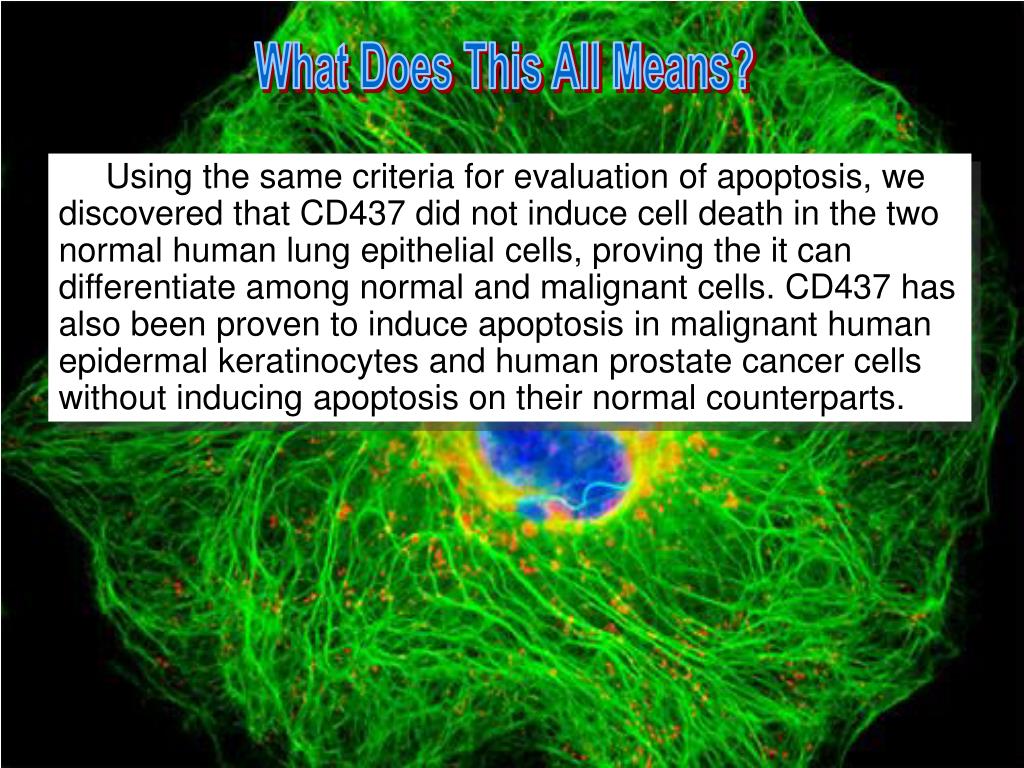 What Does This All Means?

Using the same criteria for evaluation of apoptosis, we discovered that CD437 did not induce cell death in the two normal human lung epithelial cells, proving the it can differentiate among normal and malignant cells. CD437 has also been proven to induce apoptosis in malignant human epidermal keratinocytes and human prostate cancer cells without inducing apoptosis on their normal counterparts.